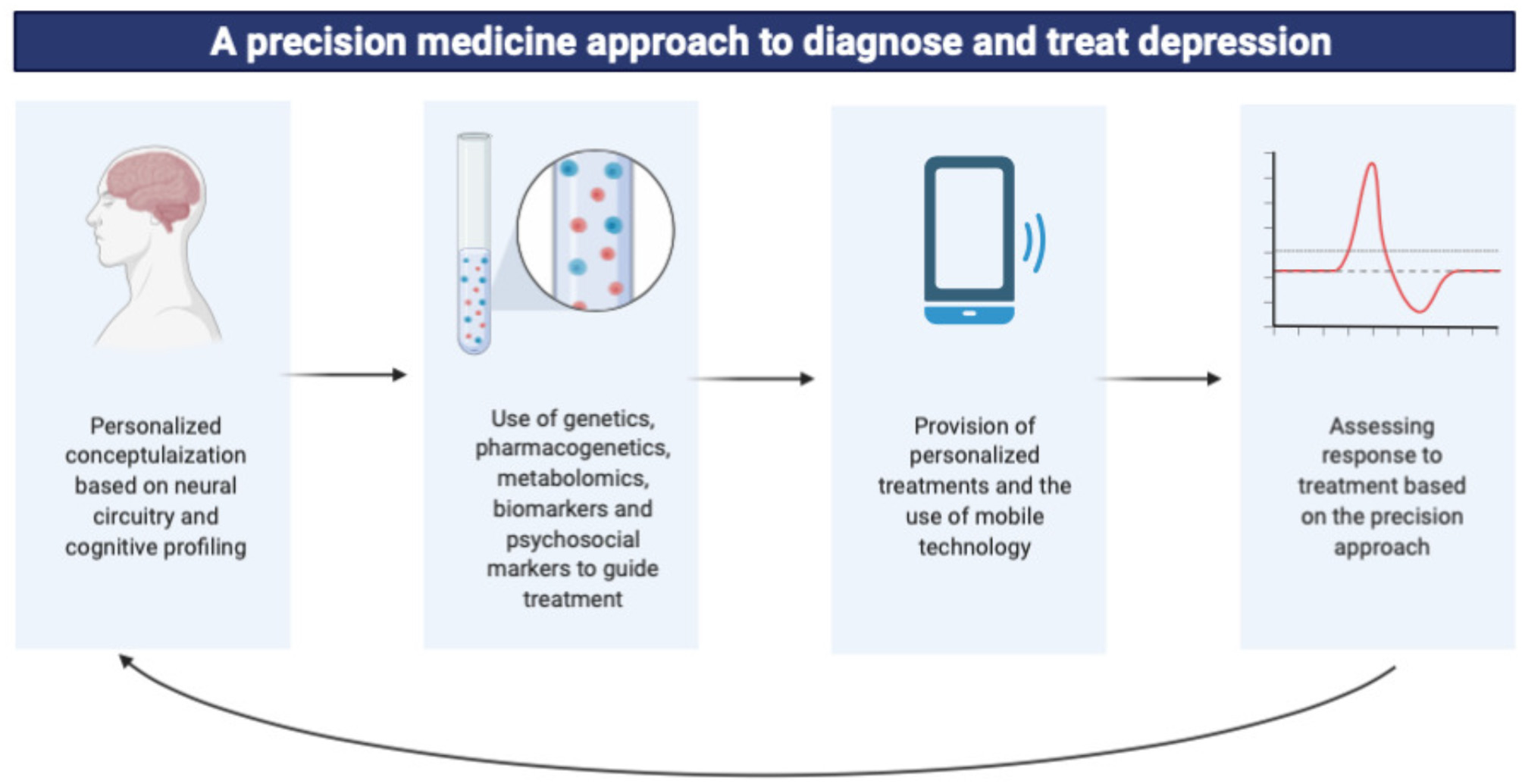 A precision medicine approach to diagnose and treat depression

Personalized conceptulaization based on neural circuitry and cognitive profiling

Use of genetics, pharmacogenetics, metabolomics, biomarkers and psychosocial markers to guide treatment

Provision of personalized treatments and the use of mobile technology

Assessing response to treatment based on the precision approach